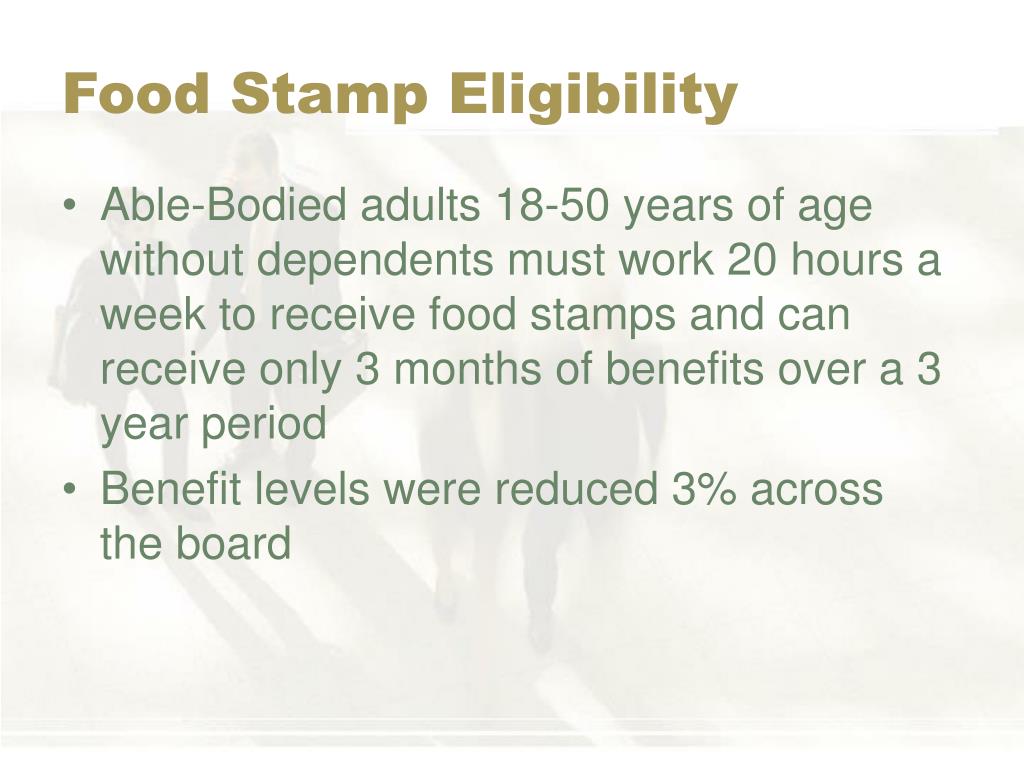 Food Stamp Eligibility

• Able-Bodied adults 18-50 years of age without dependents must work 20 hours a week to receive food stamps and can receive only 3 months of benefits over a 3 year period

• Benefit levels were reduced 3% across the board